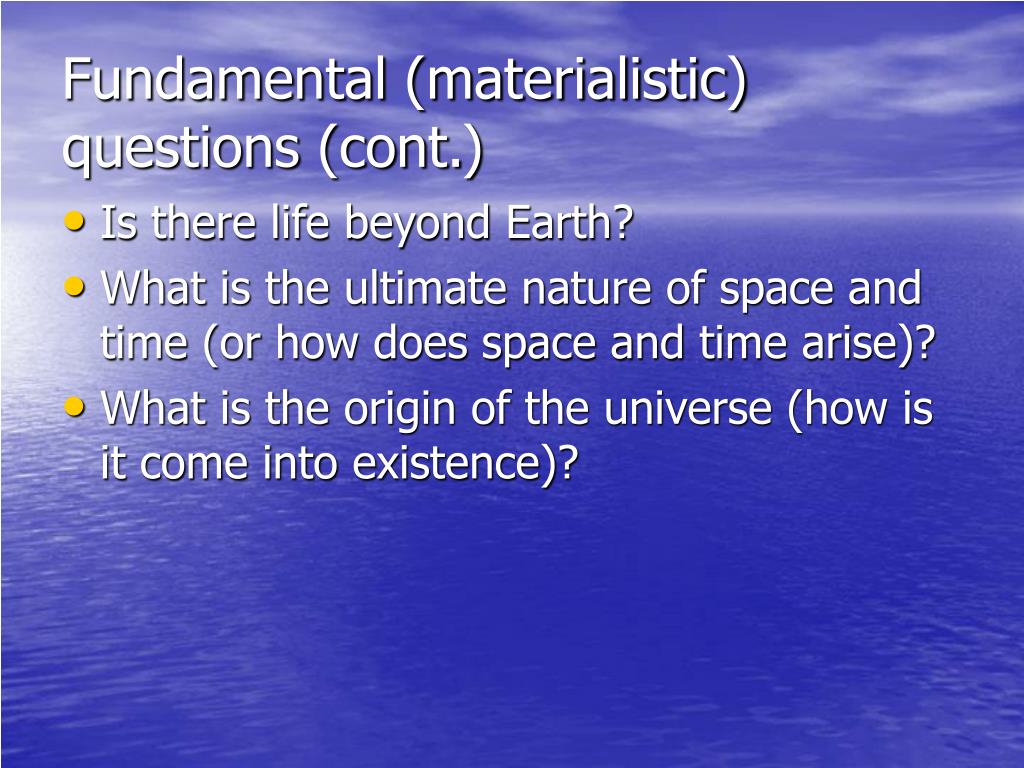 Fundamental (materialistic) questions (cont.)

• Is there life beyond Earth?
• What is the ultimate nature of space and time (or how does space and time arise)?
• What is the origin of the universe (how is it come into existence)?